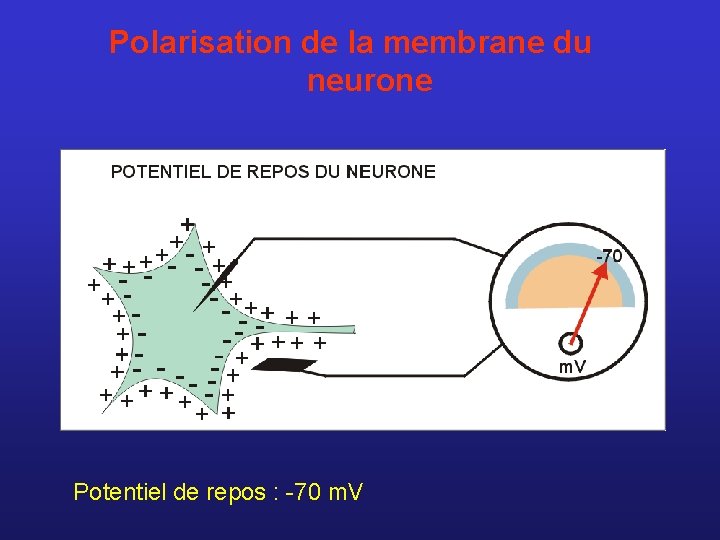 Polarisation de la membrane du neurone

POTENTIEL DE REPOS DU NEURONE

-70

mV

Potentiel de repos : -70 mV